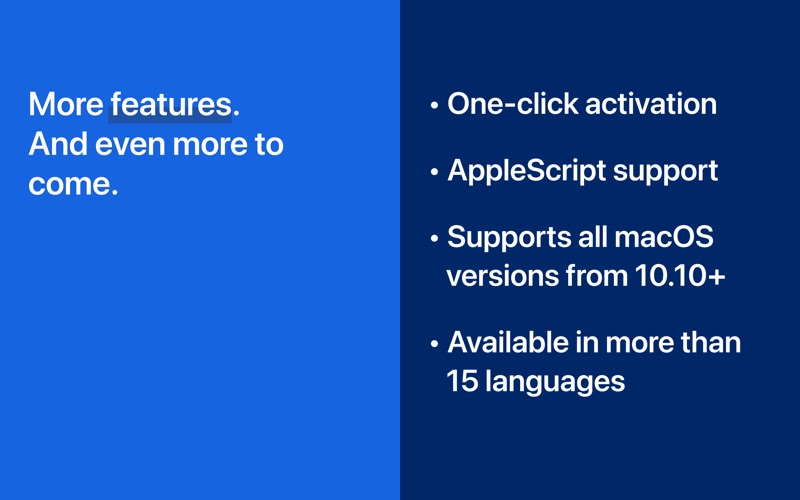 More features. And even more to come.

• One-click activation

• AppleScript support

• Supports all macOS versions from 10.10+

• Available in more than 15 languages